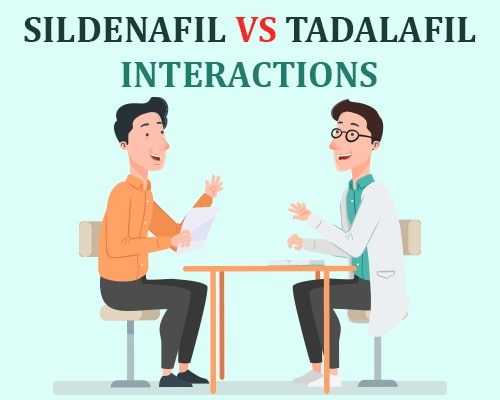 SILDENAFIL VS TADALAFIL
INTERACTIONS